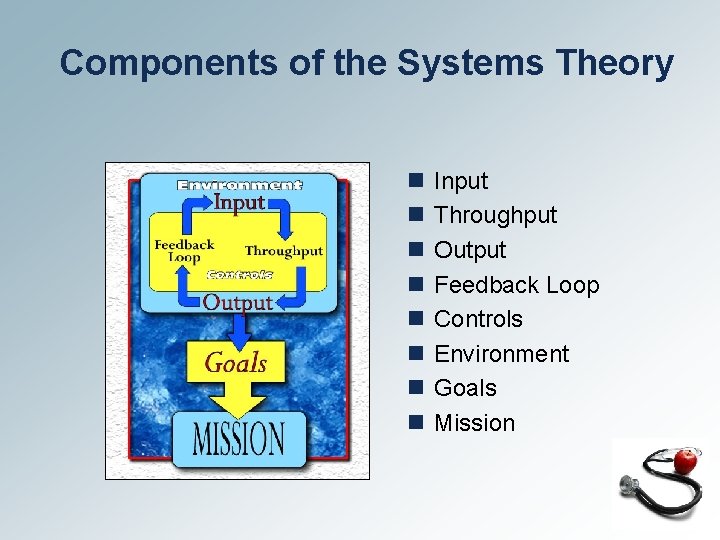 Components of the Systems Theory

Environment
Input
Feedback Loop
Throughput
Controls
Output
Goals
MISSION

- Input
- Throughput
- Output
- Feedback Loop
- Controls
- Environment
- Goals
- Mission